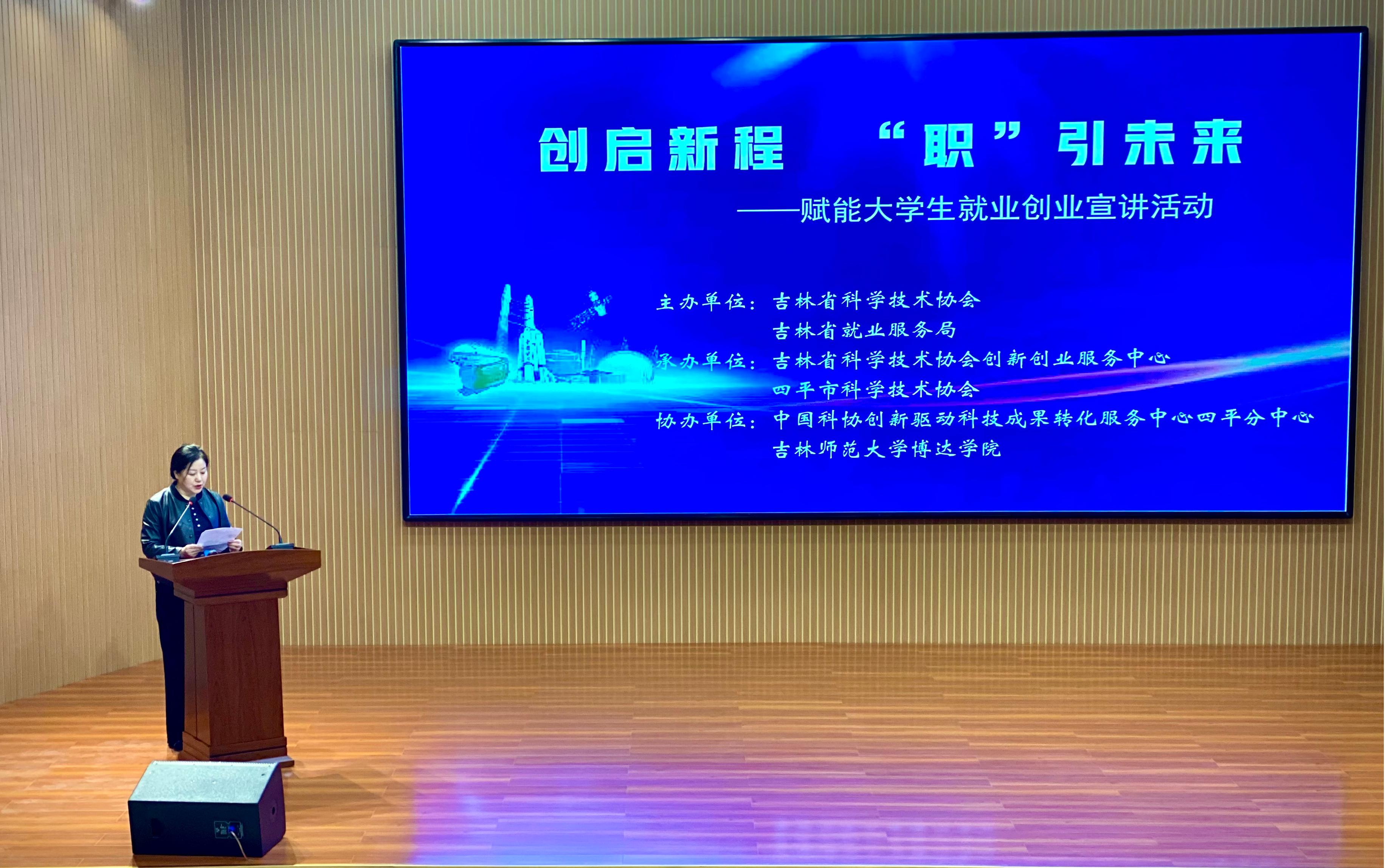 创启新程 “职”引未来

——赋能大学生就业创业宣讲活动

主办单位：吉林省科学技术协会
吉林省就业服务局
承办单位：吉林省科学技术协会创新创业服务中心
四平市科学技术协会
协办单位：中国科协创新驱动科技成果转化服务中心四平分中心
吉林师范大学博达学院